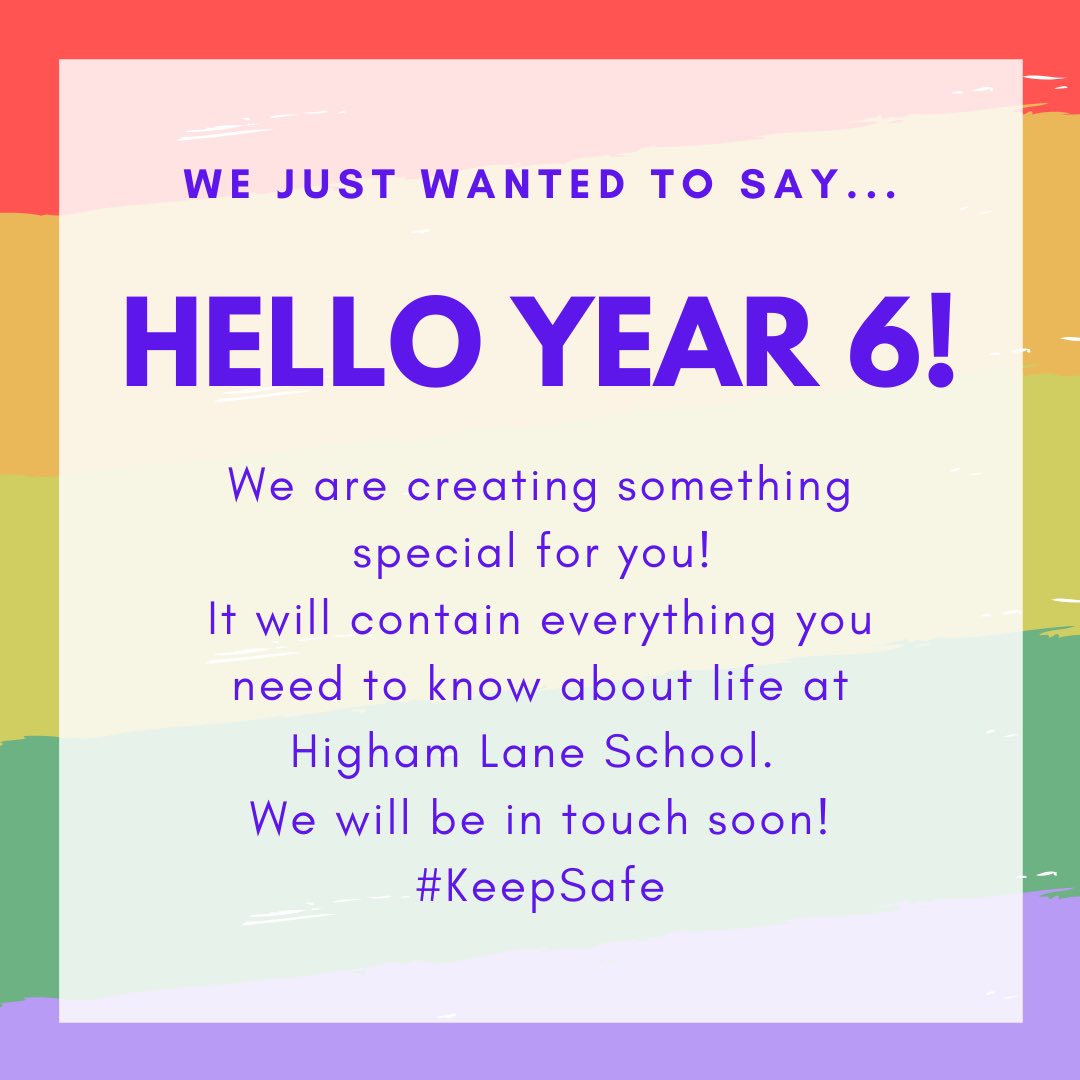 WE JUST WANTED TO SAY...

HELLO YEAR 6!

We are creating something special for you!
It will contain everything you need to know about life at Higham Lane School.
We will be in touch soon!
#KeepSafe